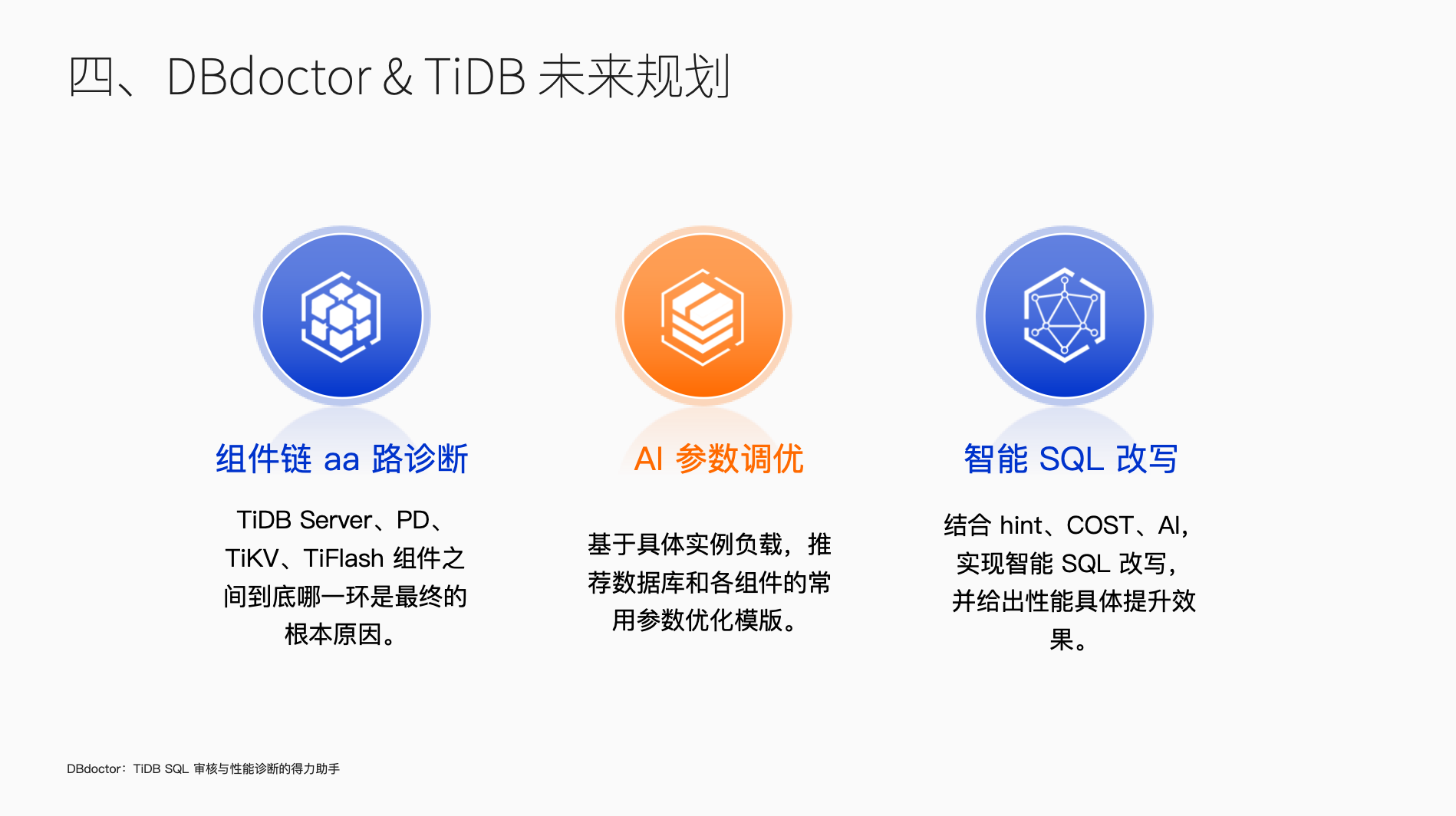 四、DBdoctor & TiDB 未来规划

组件链 aa 路诊断

TiDB Server、PD、TiKV、TiFlash 组件之间到底哪一环是最终的根本原因。

AI 参数调优

基于具体实例负载，推荐数据库和各组件的常用参数优化模版。

智能 SQL 改写

结合 hint、COST、AI，实现智能 SQL 改写，并给出性能具体提升效果。

DBdoctor：TiDB SQL 审核与性能诊断的得力助手